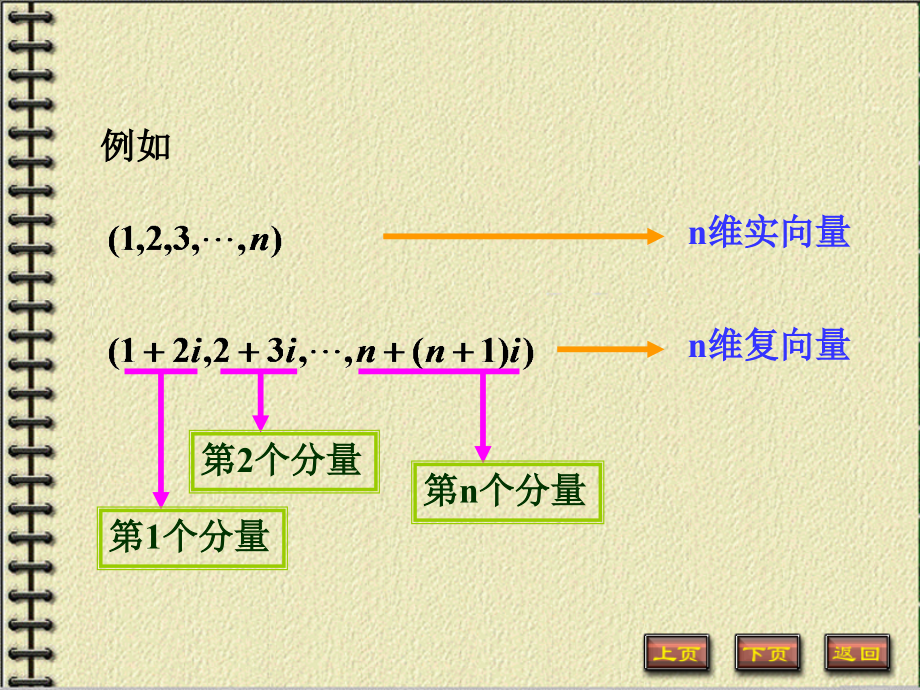 例如

$(1,2,3,\cdots,n)$ n维实向量

$(1+2i,2+3i,\cdots,n+(n+1)i)$ n维复向量

第2个分量

第n个分量

第1个分量

上页 下页 返回